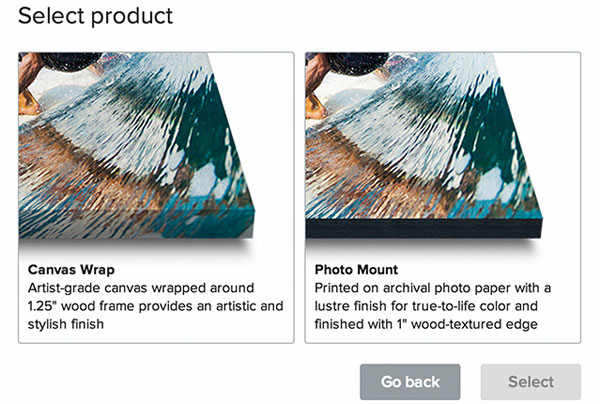 Select product

Canvas Wrap
Artist-grade canvas wrapped around 1.25" wood frame provides an artistic and stylish finish

Photo Mount
Printed on archival photo paper with a lustre finish for true-to-life color and finished with 1" wood-textured edge

Go back

Select